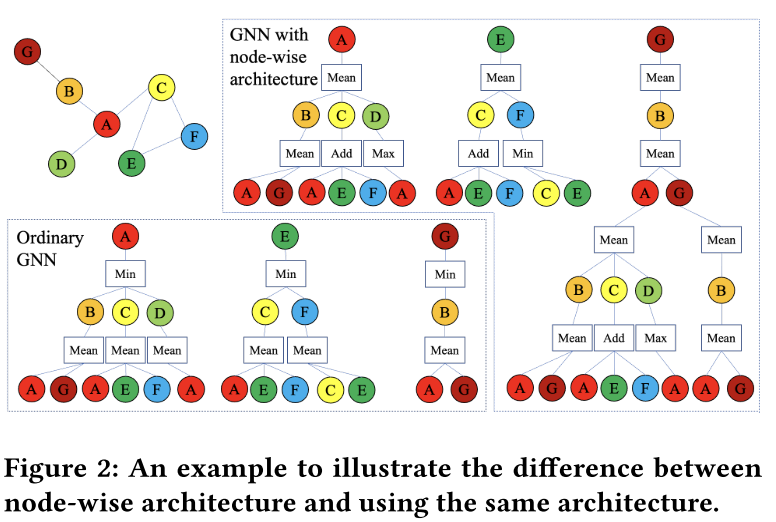 G
B
C
A
F
D
E

GNN with node-wise architecture

A
Mean
B C D
Mean Add Max
A G A E F A

E
Mean
C F
Add Min
A E F C E

G
Mean
B
Mean
A G
Mean Mean
B C D B
Mean Add Max Mean
A G A E F A A G

Ordinary GNN

A
Min
B C D
Mean Mean Mean
A G A E F A

E
Min
C F
Mean Mean
A E F C E

G
Min
B
Mean
A G

Figure 2: An example to illustrate the difference between node-wise architecture and using the same architecture.